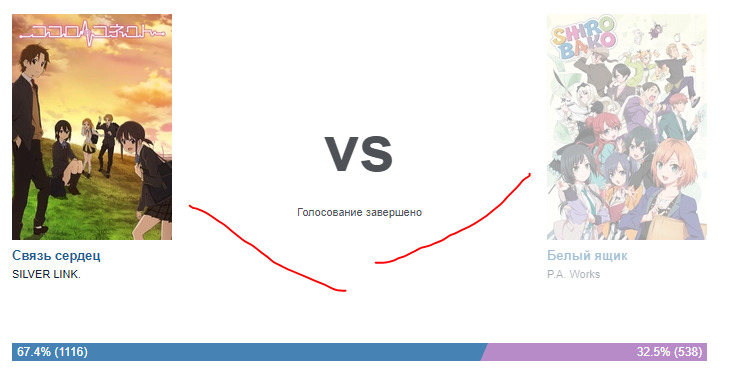 ココロコネクト

SHIRO BAKO

VS

Голосование завершено

Связь сердец
SILVER LINK.

Белый ящик
P.A. Works

67.4% (1116)

32.5% (538)